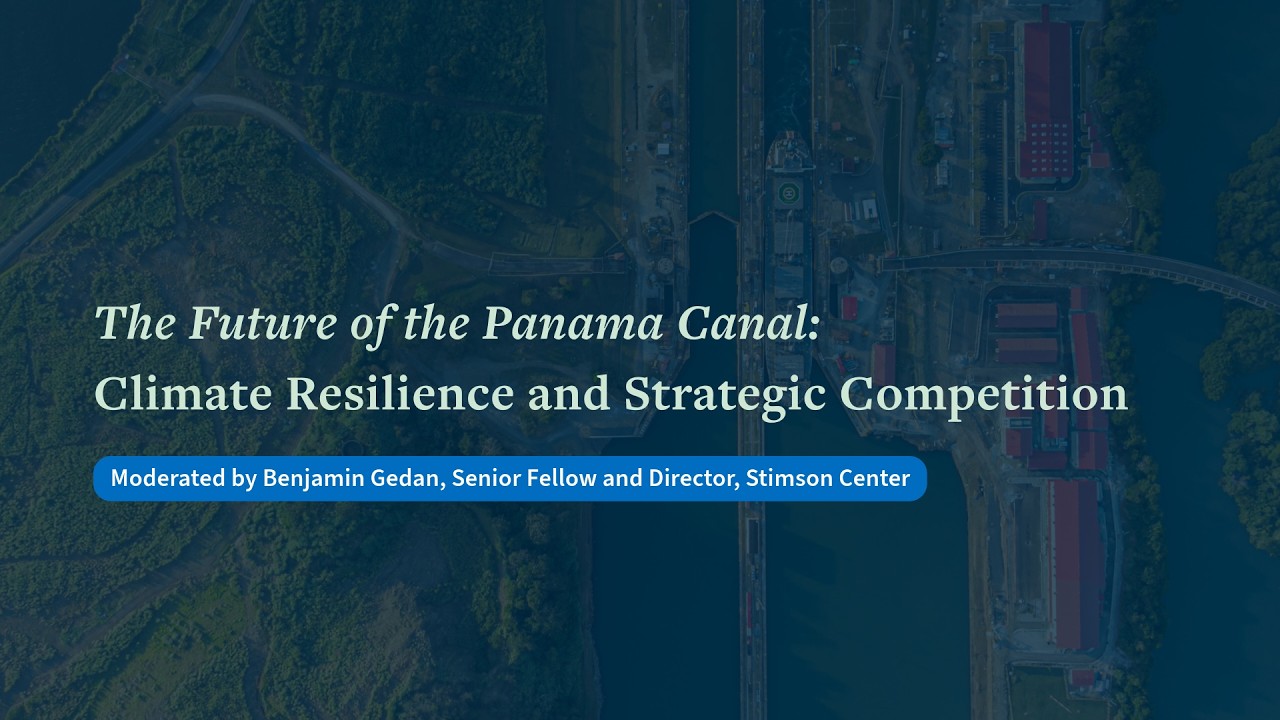 The Future of the Panama Canal:
Climate Resilience and Strategic Competition

Moderated by Benjamin Gedan, Senior Fellow and Director, Stimson Center